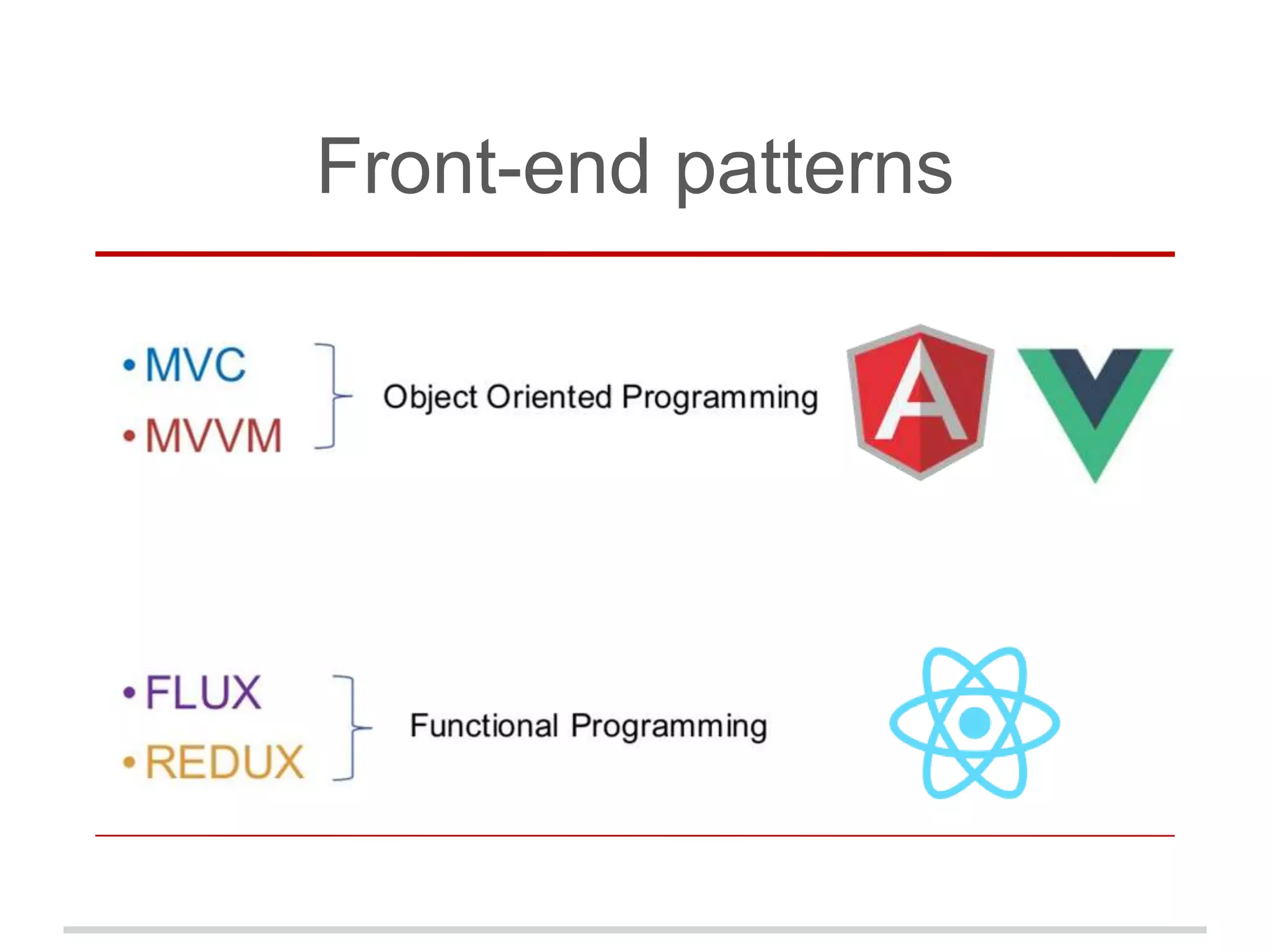 Front-end patterns

• MVC
• MVVM

Object Oriented Programming

A

• FLUX
• REDUX

Functional Programming